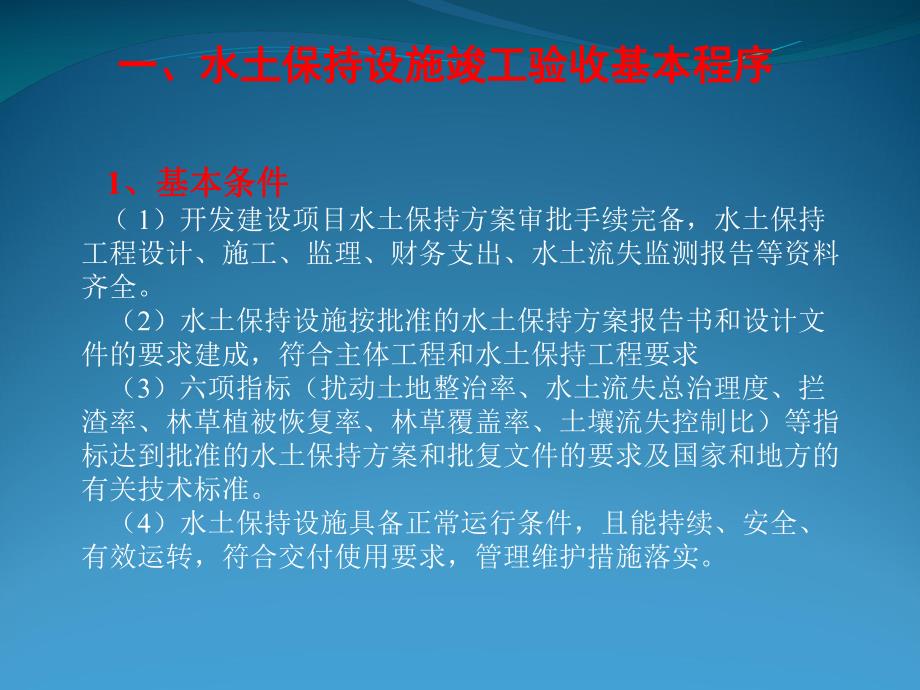 一、水土保持设施竣工验收基本程序

1、基本条件

（1）开发建设项目水土保持方案审批手续完备，水土保持工程设计、施工、监理、财务支出、水土流失监测报告等资料齐全。

（2）水土保持设施按批准的水土保持方案报告书和设计文件的要求建成，符合主体工程和水土保持工程要求

（3）六项指标（扰动土地整治率、水土流失总治理度、拦渣率、林草植被恢复率、林草覆盖率、土壤流失控制比）等指标达到批准的水土保持方案和批复文件的要求及国家和地方的有关技术标准。

（4）水土保持设施具备正常运行条件，且能持续、安全、有效运转，符合交付使用要求，管理维护措施落实。